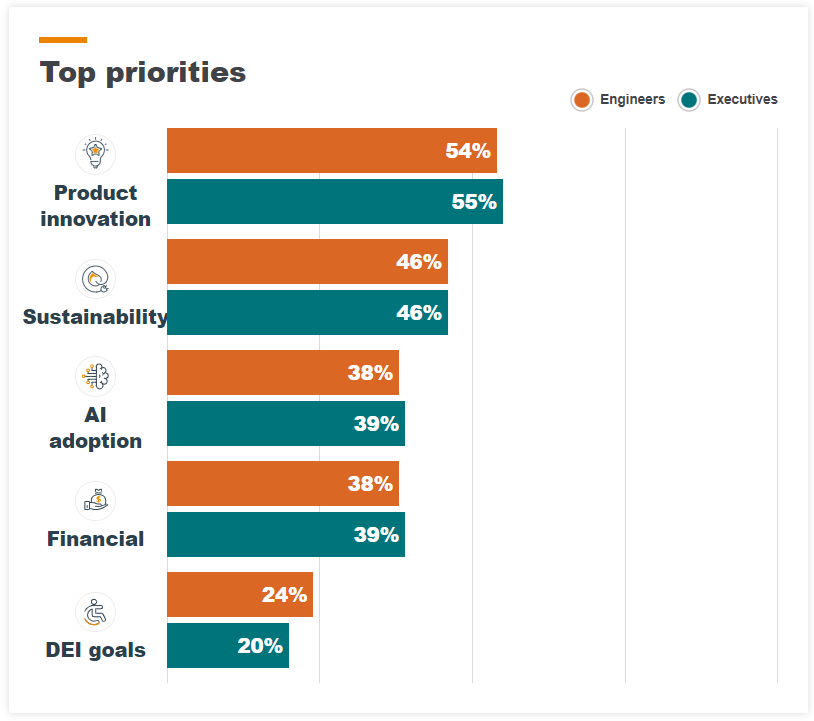 Top priorities

Engineers Executives

Product innovation
54%
55%

Sustainability
46%
46%

AI adoption
38%
39%

Financial
38%
39%

DEI goals
24%
20%